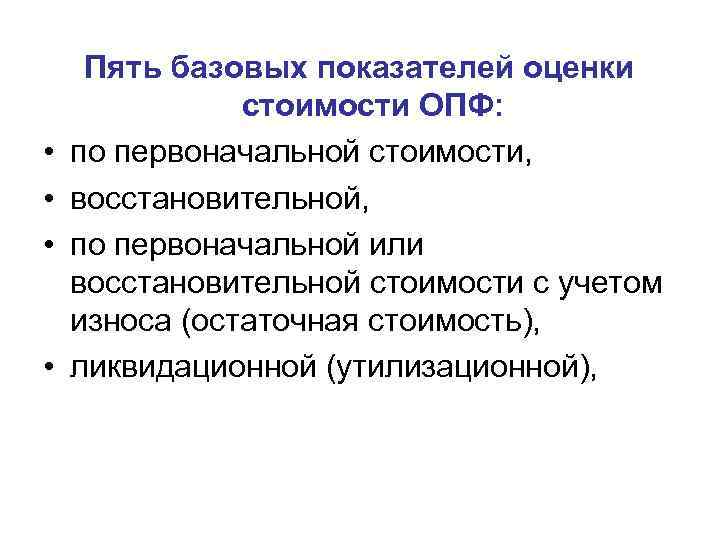 Пять базовых показателей оценки стоимости ОПФ:

• по первоначальной стоимости,
• восстановительной,
• по первоначальной или восстановительной стоимости с учетом износа (остаточная стоимость),
• ликвидационной (утилизационной),